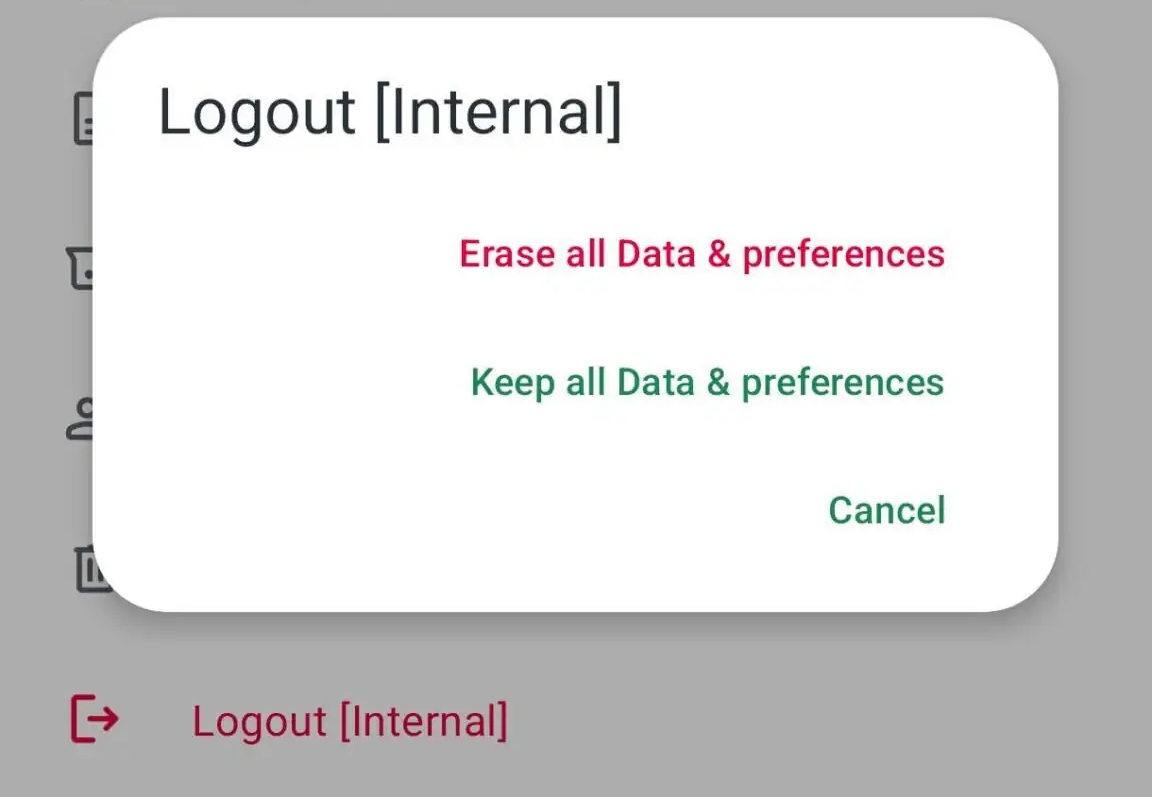 Logout [Internal]

Erase all Data & preferences

Keep all Data & preferences

Cancel

Logout [Internal]